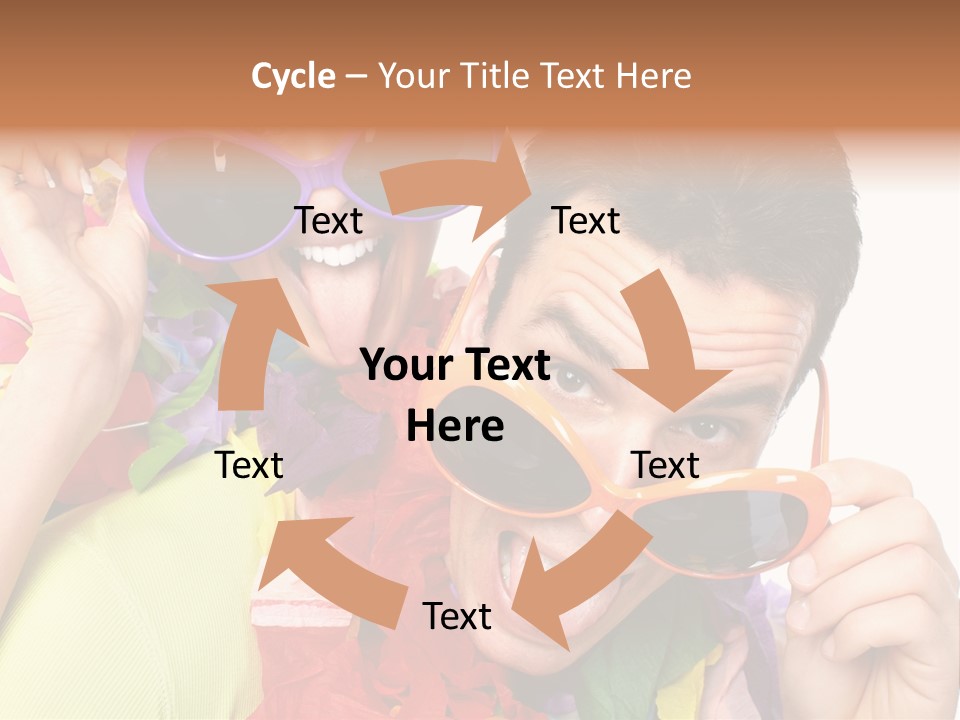 Cycle – Your Title Text Here

Text

Text

Your Text Here

Text

Text

Text